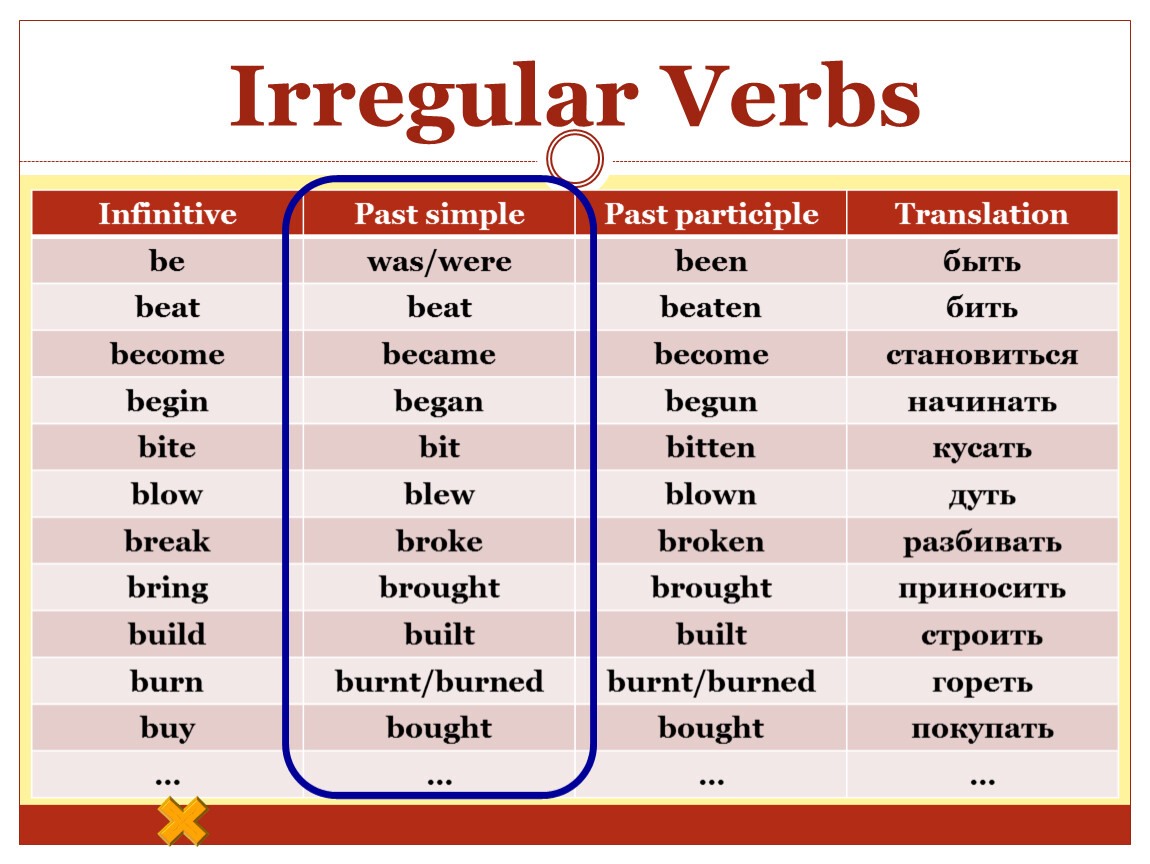 Irregular Verbs

| Infinitive | Past simple | Past participle | Translation |
|---|---|---|---|
| be | was/were | been | быть |
| beat | beat | beaten | бить |
| become | became | become | становиться |
| begin | began | begun | начинать |
| bite | bit | bitten | кусать |
| blow | blew | blown | дуть |
| break | broke | broken | разбивать |
| bring | brought | brought | приносить |
| build | built | built | строить |
| burn | burnt/burned | burnt/burned | гореть |
| buy | bought | bought | покупать |
| … | … | … | … |